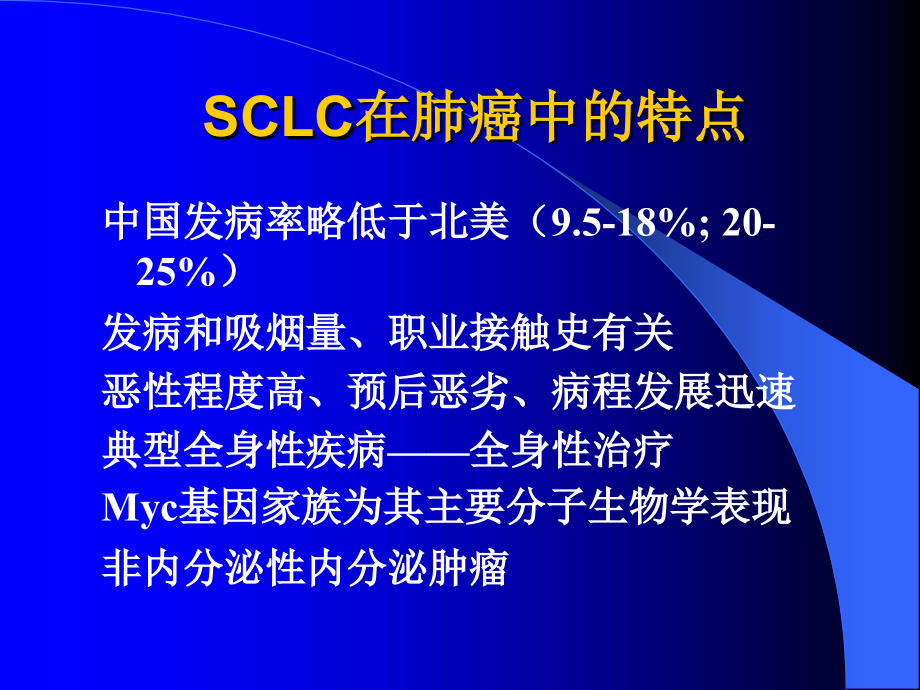 SCLC在肺癌中的特点

中国发病率略低于北美（9.5-18%; 20-25%）

发病和吸烟量、职业接触史有关

恶性程度高、预后恶劣、病程发展迅速

典型全身性疾病——全身性治疗

Myc基因家族为其主要分子生物学表现

非内分泌性内分泌肿瘤